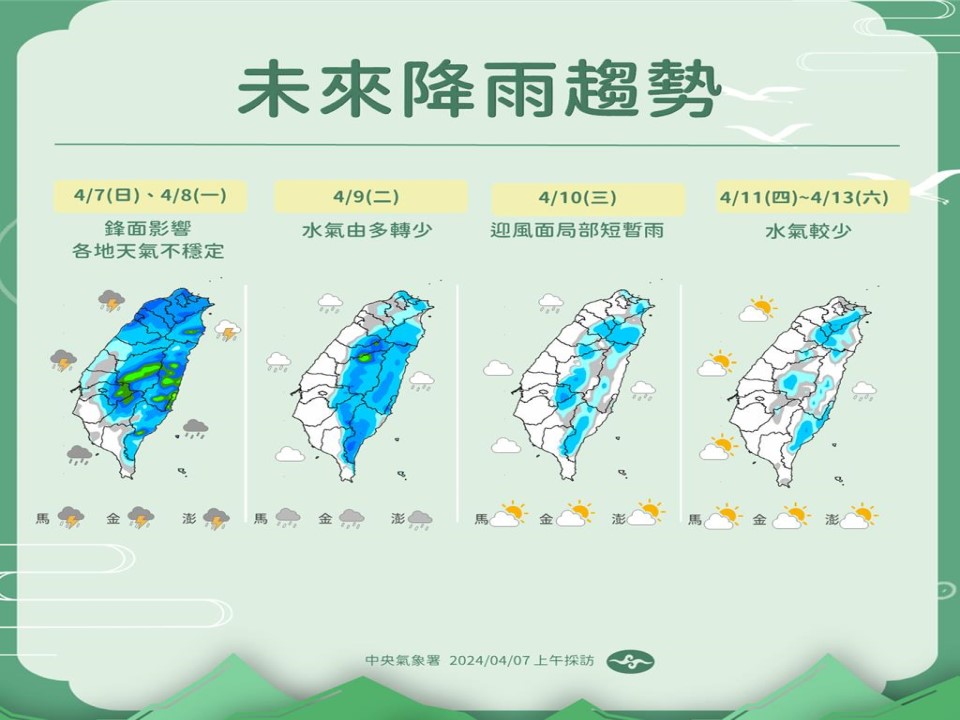 未來降雨趨勢

4/7(日)、4/8(一)
鋒面影響
各地天氣不穩定

馬 金 澎

4/9(二)
水氣由多轉少

馬 金 澎

4/10(三)
迎風面局部短暫雨

馬 金 澎

4/11(四)~4/13(六)
水氣較少

馬 金 澎

中央氣象署 2024/04/07 上午採訪